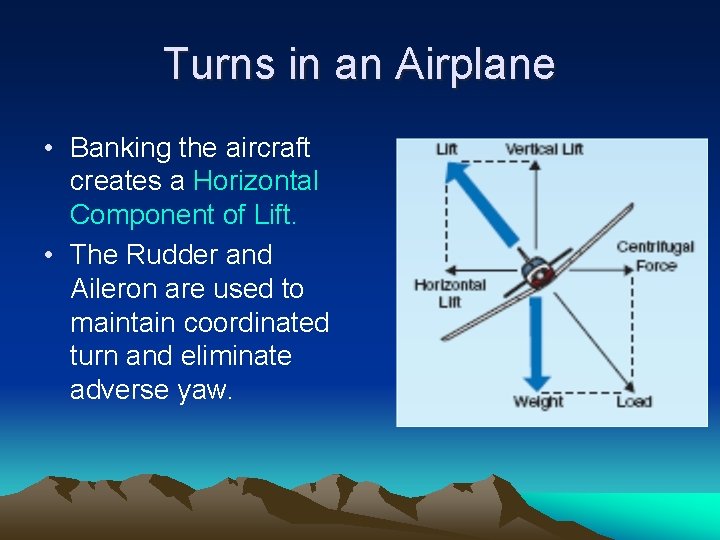 Turns in an Airplane

• Banking the aircraft creates a Horizontal Component of Lift.

• The Rudder and Aileron are used to maintain coordinated turn and eliminate adverse yaw.

Lift

Vertical Lift

Centrifugal Force

Horizontal Lift

Weight

Load